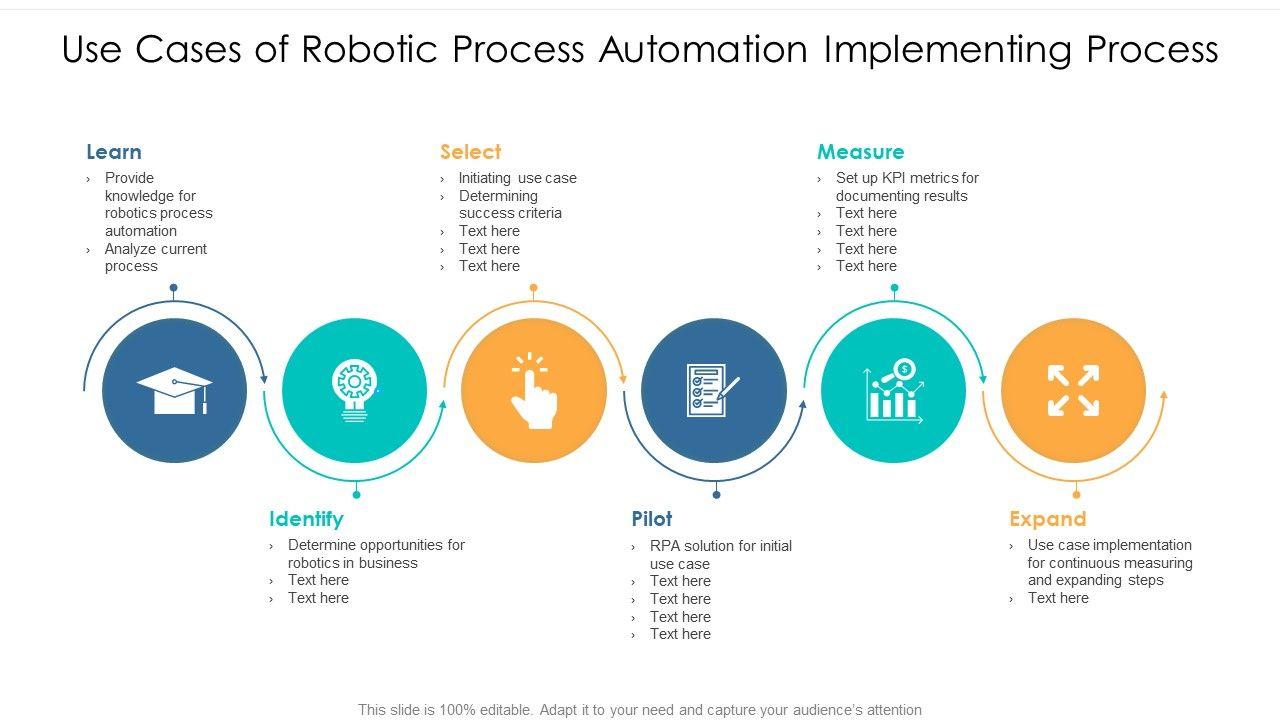 Use Cases of Robotic Process Automation Implementing Process

Learn
› Provide knowledge for robotics process automation
› Analyze current process

Select
› Initiating use case
› Determining success criteria
› Text here
› Text here
› Text here

Measure
› Set up KPI metrics for documenting results
› Text here
› Text here
› Text here
› Text here

Identify
› Determine opportunities for robotics in business
› Text here
› Text here

Pilot
› RPA solution for initial use case
› Text here
› Text here
› Text here
› Text here

Expand
› Use case implementation for continuous measuring and expanding steps
› Text here

This slide is 100% editable. Adapt it to your need and capture your audience's attention